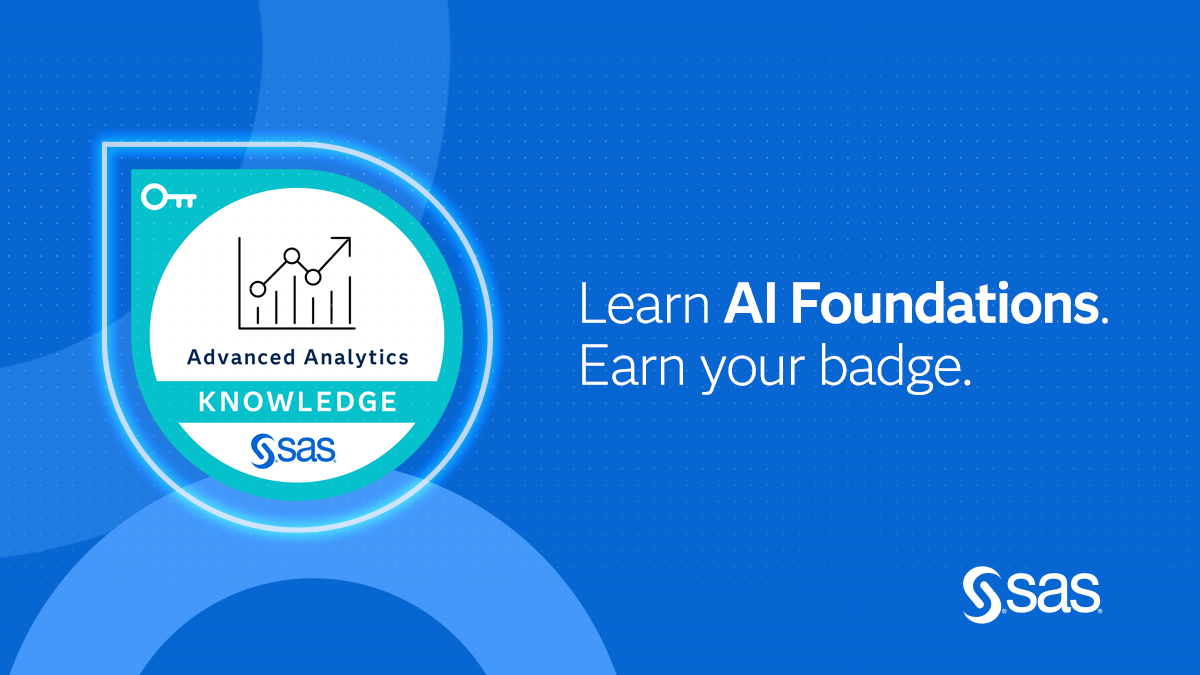 Advanced Analytics

KNOWLEDGE

sas

Learn AI Foundations. Earn your badge.

sas